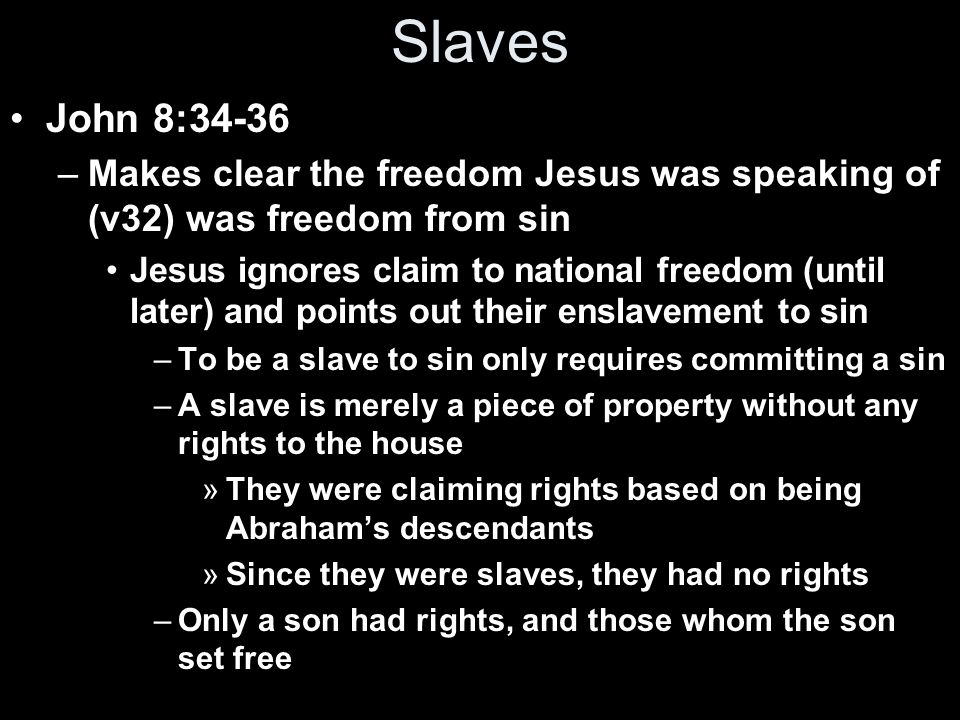 Slaves

• John 8:34-36

– Makes clear the freedom Jesus was speaking of (v32) was freedom from sin

• Jesus ignores claim to national freedom (until later) and points out their enslavement to sin

– To be a slave to sin only requires committing a sin

– A slave is merely a piece of property without any rights to the house

» They were claiming rights based on being Abraham's descendants

» Since they were slaves, they had no rights

– Only a son had rights, and those whom the son set free